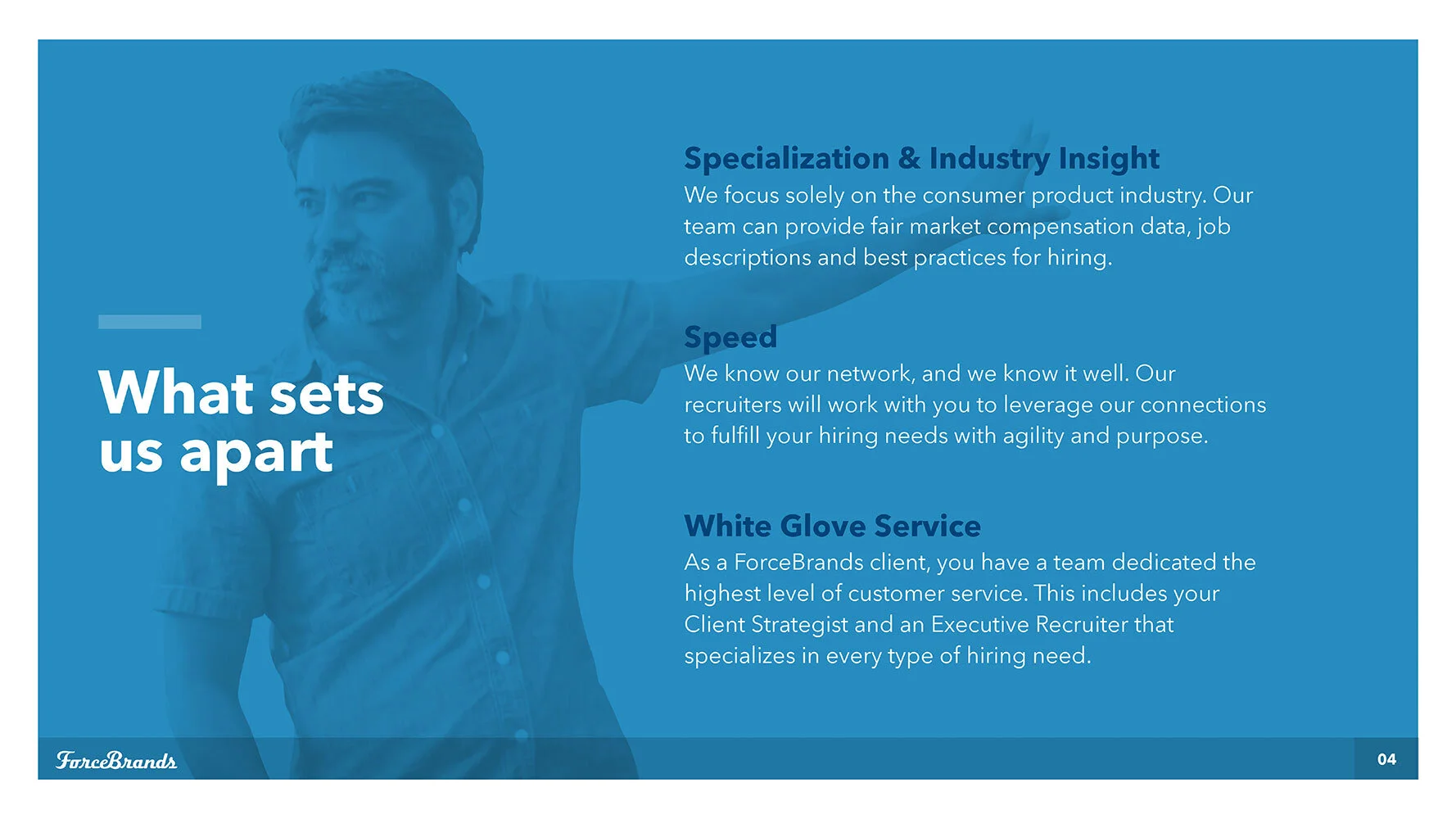 What sets us apart

Specialization & Industry Insight
We focus solely on the consumer product industry. Our team can provide fair market compensation data, job descriptions and best practices for hiring.

Speed
We know our network, and we know it well. Our recruiters will work with you to leverage our connections to fulfill your hiring needs with agility and purpose.

White Glove Service
As a ForceBrands client, you have a team dedicated the highest level of customer service. This includes your Client Strategist and an Executive Recruiter that specializes in every type of hiring need.

ForceBrands

04